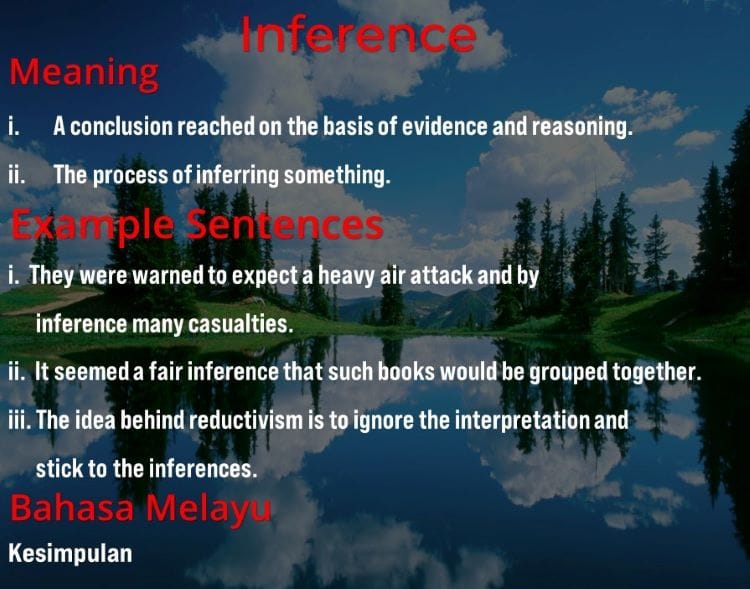 Inference

Meaning

i. A conclusion reached on the basis of evidence and reasoning.

ii. The process of inferring something.

Example Sentences

i. They were warned to expect a heavy air attack and by inference many casualties.

ii. It seemed a fair inference that such books would be grouped together.

iii. The idea behind reductivism is to ignore the interpretation and stick to the inferences.

Bahasa Melayu

Kesimpulan